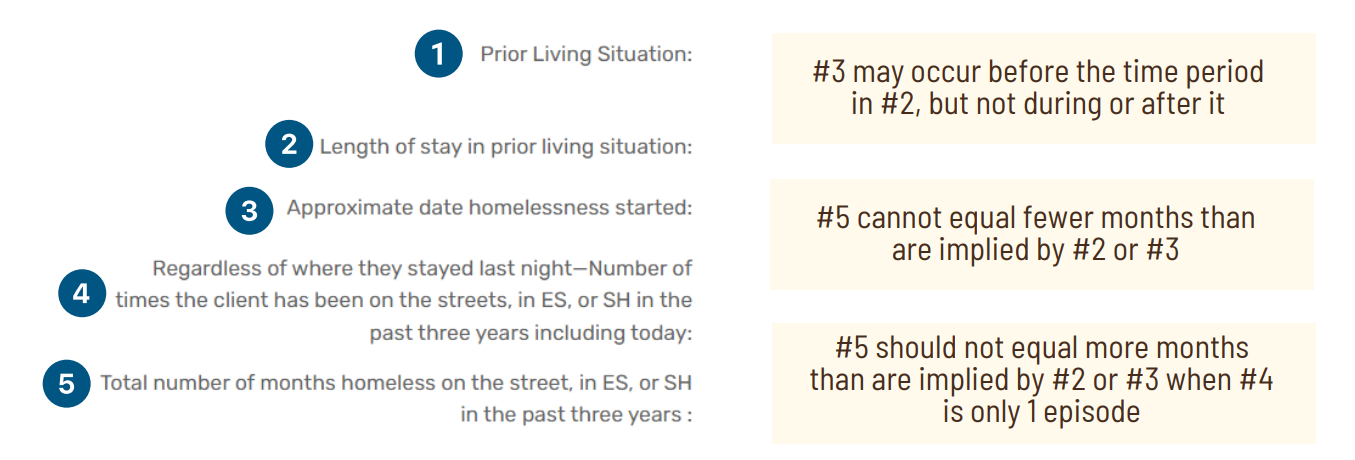 1 Prior Living Situation:

2 Length of stay in prior living situation:

3 Approximate date homelessness started:

4 Regardless of where they stayed last night—Number of times the client has been on the streets, in ES, or SH in the past three years including today:

5 Total number of months homeless on the street, in ES, or SH in the past three years :

#3 may occur before the time period in #2, but not during or after it

#5 cannot equal fewer months than are implied by #2 or #3

#5 should not equal more months than are implied by #2 or #3 when #4 is only 1 episode